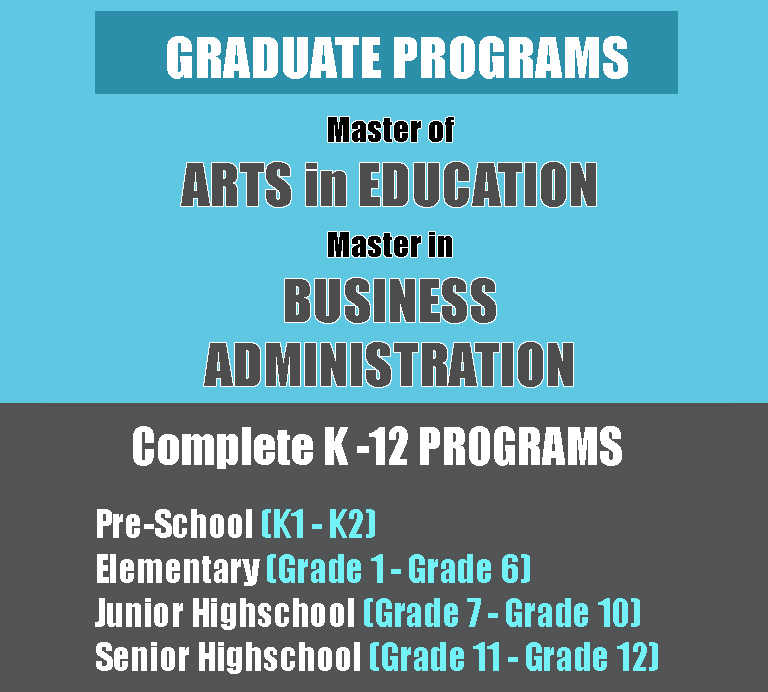 GRADUATE PROGRAMS

Master of

ARTS in EDUCATION

Master in

BUSINESS ADMINISTRATION

Complete K -12 PROGRAMS

Pre-School (K1 - K2)
Elementary (Grade 1 - Grade 6)
Junior Highschool (Grade 7 - Grade 10)
Senior Highschool (Grade 11 - Grade 12)